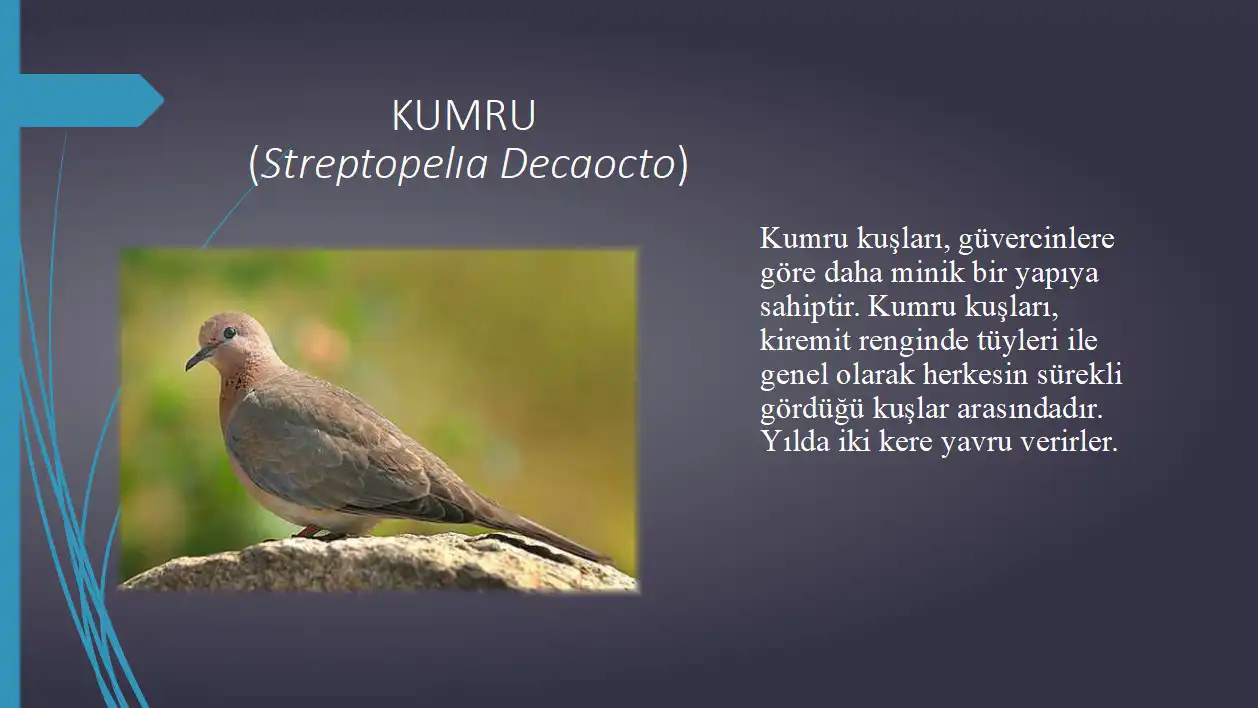 KUMRU
(Streptopelıa Decaocto)

Kumru kuşları, güvercinlere göre daha minik bir yapıya sahiptir. Kumru kuşları, kiremit renginde tüyleri ile genel olarak herkesin sürekli gördüğü kuşlar arasındadır. Yılda iki kere yavru verirler.